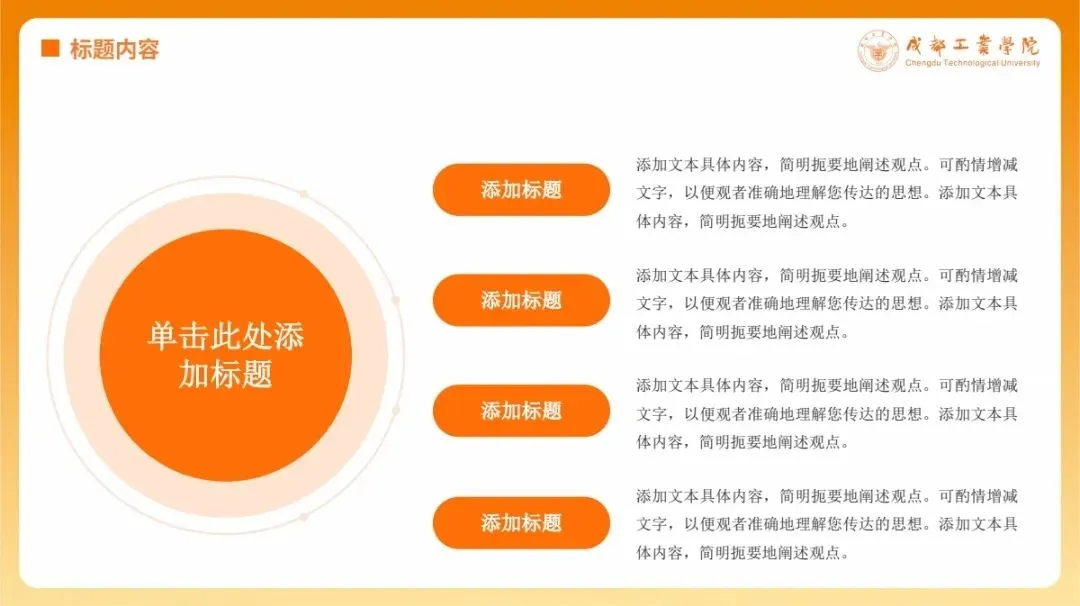 标题内容

成都工业学院
Chengdu Technological University

单击此处添加标题

添加标题

添加文本具体内容，简明扼要地阐述观点。可酌情增减文字，以便观者准确地理解您传达的思想。添加文本具体内容，简明扼要地阐述观点。

添加标题

添加文本具体内容，简明扼要地阐述观点。可酌情增减文字，以便观者准确地理解您传达的思想。添加文本具体内容，简明扼要地阐述观点。

添加标题

添加文本具体内容，简明扼要地阐述观点。可酌情增减文字，以便观者准确地理解您传达的思想。添加文本具体内容，简明扼要地阐述观点。

添加标题

添加文本具体内容，简明扼要地阐述观点。可酌情增减文字，以便观者准确地理解您传达的思想。添加文本具体内容，简明扼要地阐述观点。